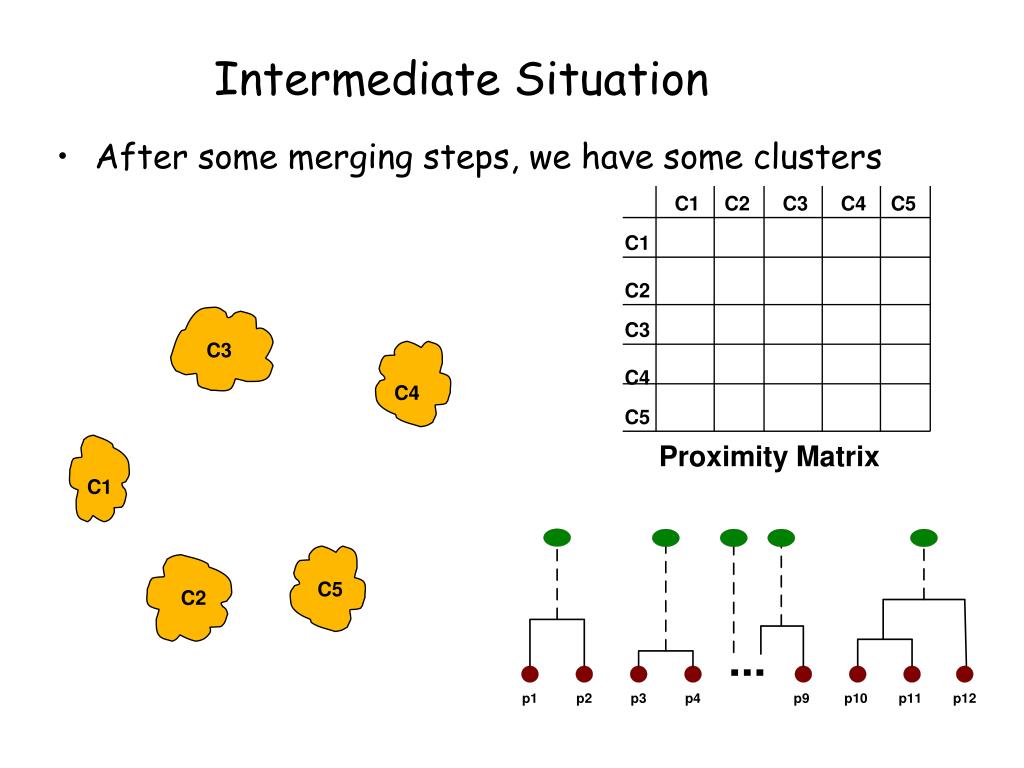 Intermediate Situation

• After some merging steps, we have some clusters

| | C1 | C2 | C3 | C4 | C5 |
|---|---|---|---|---|---|
| C1 | | | | | |
| C2 | | | | | |
| C3 | | | | | |
| C4 | | | | | |
| C5 | | | | | |

Proximity Matrix

C3

C4

C1

C2

C5

...

p1 p2 p3 p4 p9 p10 p11 p12